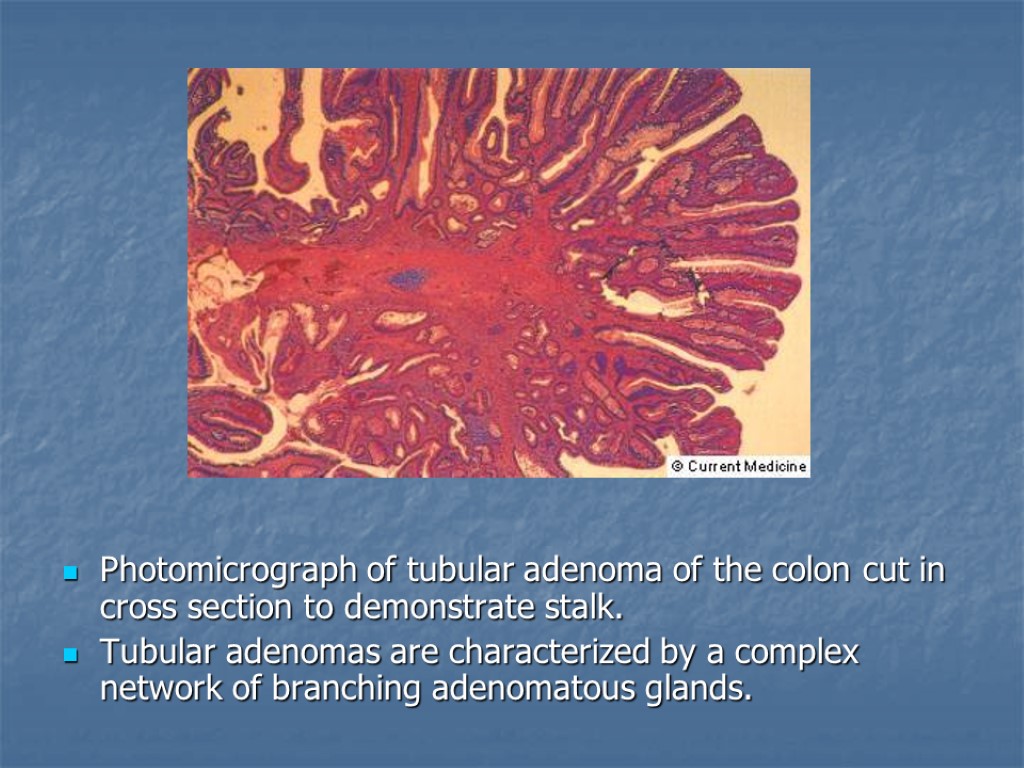 © Current Medicine

Photomicrograph of tubular adenoma of the colon cut in cross section to demonstrate stalk.

Tubular adenomas are characterized by a complex network of branching adenomatous glands.